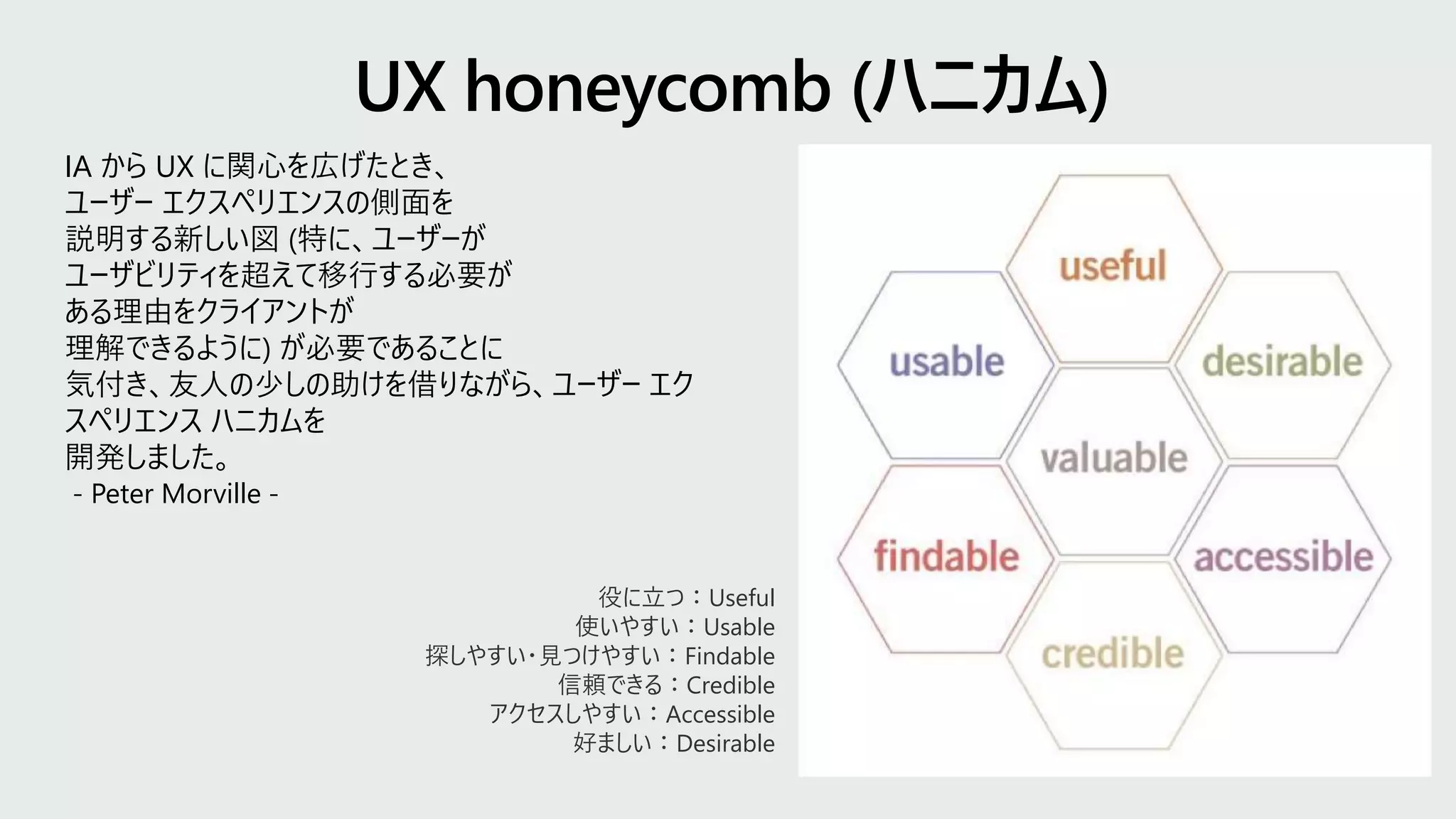 UX honeycomb (ハニカム)

IA から UX に関心を広げたとき、ユーザー エクスペリエンスの側面を説明する新しい図 (特に、ユーザーがユーザビリティを超えて移行する必要がある理由をクライアントが理解できるように) が必要であることに気付き、友人の少しの助けを借りながら、ユーザー エクスペリエンス ハニカムを開発しました。
- Peter Morville -

役に立つ：Useful
使いやすい：Usable
探しやすい・見つけやすい：Findable
信頼できる：Credible
アクセスしやすい：Accessible
好ましい：Desirable

useful
usable
desirable
valuable
findable
accessible
credible